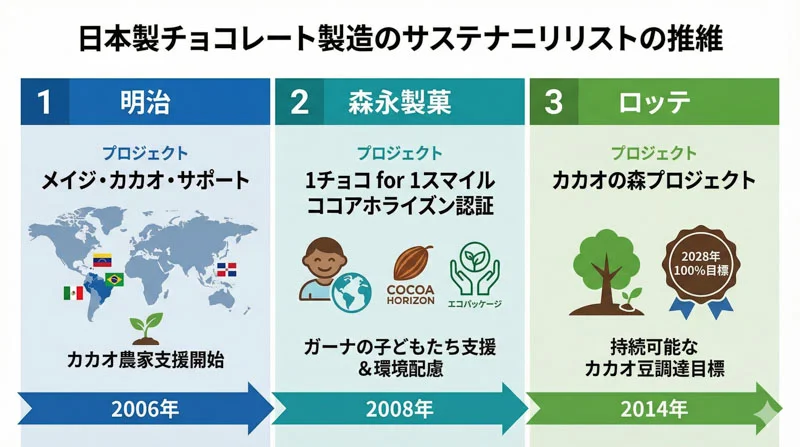 日本製チョコレート製造のサステナニリリストの推維

1 明治

プロジェクト

メイジ・カカオ・サポート

カカオ農家支援開始

2006年

2 森永製菓

プロジェクト

1チョコ for 1スマイル
ココアホライズン認証

COCOA HORIZON

エコパッケージ

ガーナの子どもたち支援
＆環境配慮

2008年

3 ロッテ

プロジェクト

カカオの森プロジェクト

2028年
100%目標

持続可能な
カカオ豆調達目標

2014年